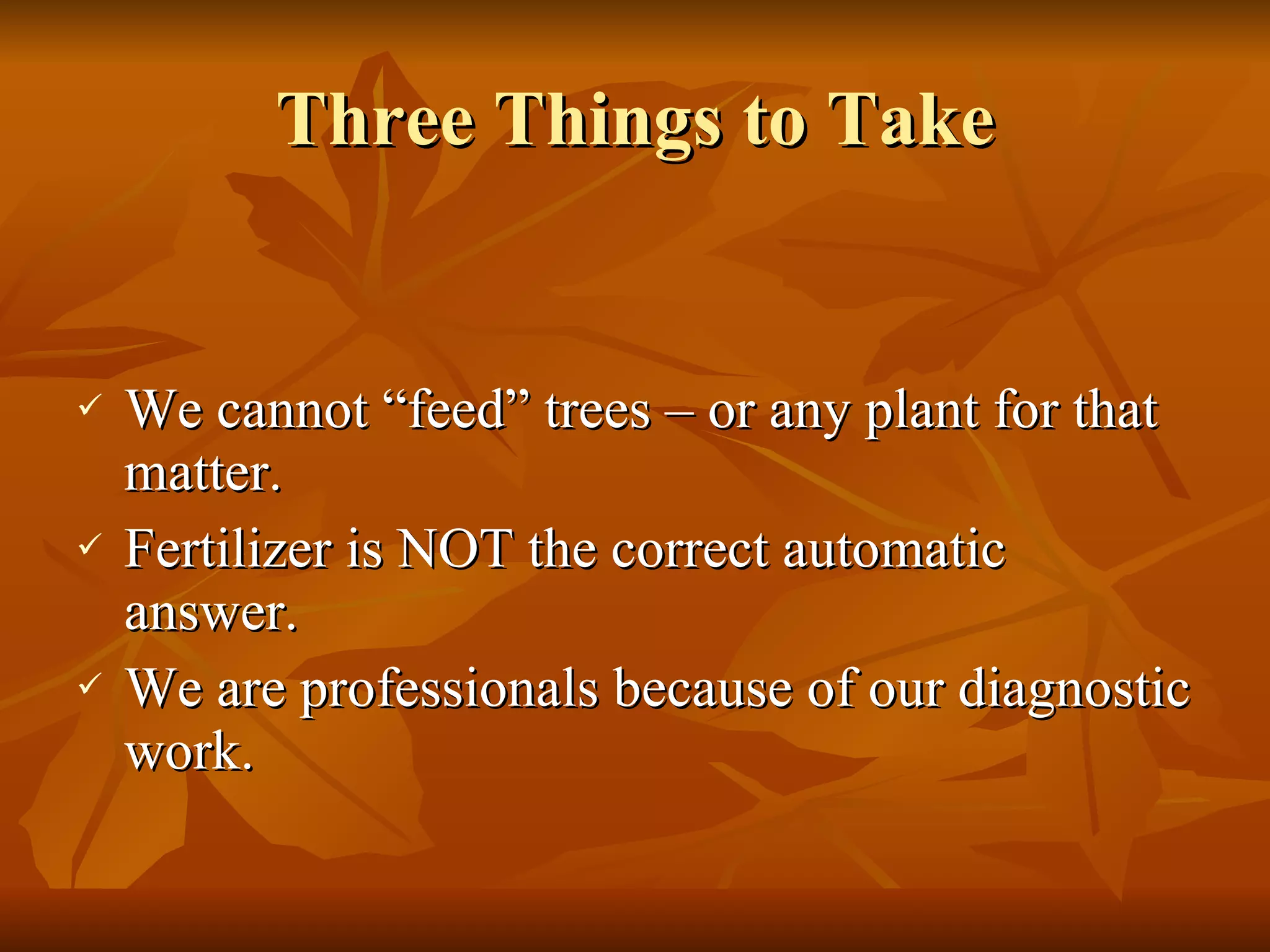 Three Things to Take

✓ We cannot “feed” trees – or any plant for that matter.

✓ Fertilizer is NOT the correct automatic answer.

✓ We are professionals because of our diagnostic work.